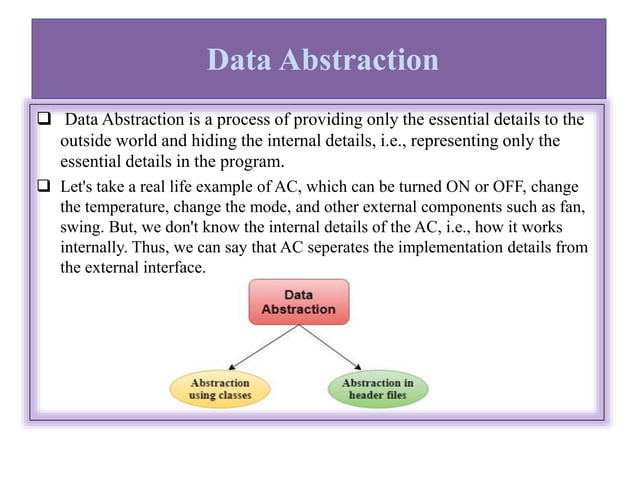 Data Abstraction

❑ Data Abstraction is a process of providing only the essential details to the outside world and hiding the internal details, i.e., representing only the essential details in the program.

❑ Let's take a real life example of AC, which can be turned ON or OFF, change the temperature, change the mode, and other external components such as fan, swing. But, we don't know the internal details of the AC, i.e., how it works internally. Thus, we can say that AC seperates the implementation details from the external interface.

Data Abstraction

Abstraction using classes

Abstraction in header files